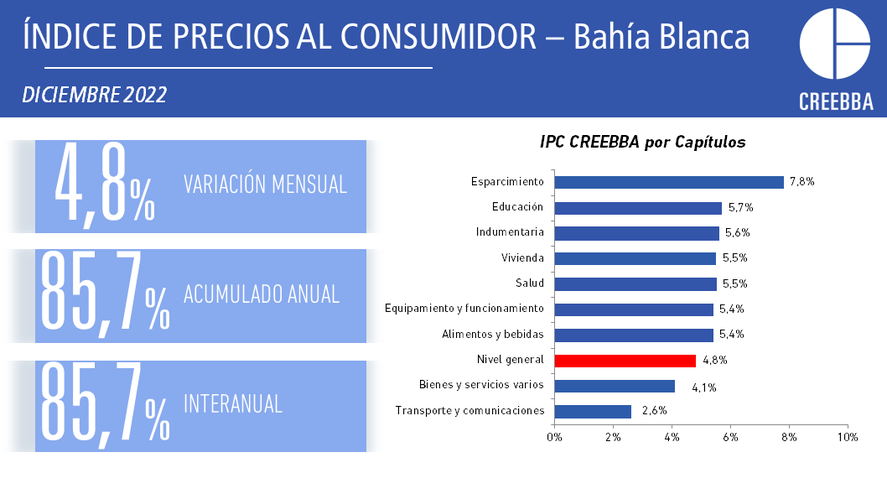 ÍNDICE DE PRECIOS AL CONSUMIDOR – Bahía Blanca

DICIEMBRE 2022

CREEBBA

4,8% VARIACIÓN MENSUAL

85,7% ACUMULADO ANUAL

85,7% INTERANUAL

IPC CREEBBA por Capítulos

Esparcimiento 7,8%
Educación 5,7%
Indumentaria 5,6%
Vivienda 5,5%
Salud 5,5%
Equipamiento y funcionamiento 5,4%
Alimentos y bebidas 5,4%
Nivel general 4,8%
Bienes y servicios varios 4,1%
Transporte y comunicaciones 2,6%

0% 2% 4% 6% 8% 10%